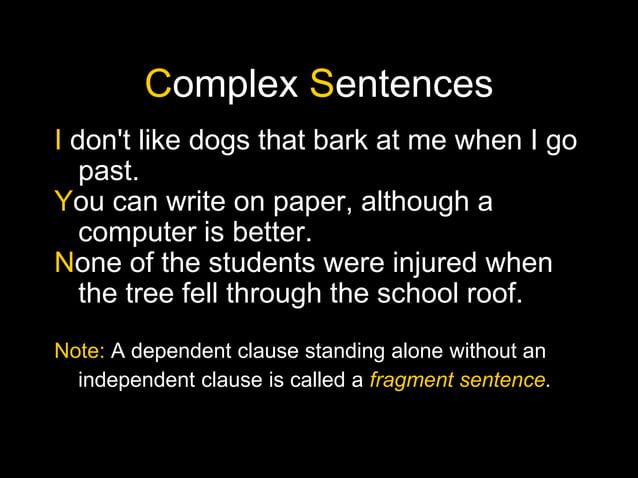 Complex Sentences

I don't like dogs that bark at me when I go past.

You can write on paper, although a computer is better.

None of the students were injured when the tree fell through the school roof.

Note: A dependent clause standing alone without an independent clause is called a fragment sentence.